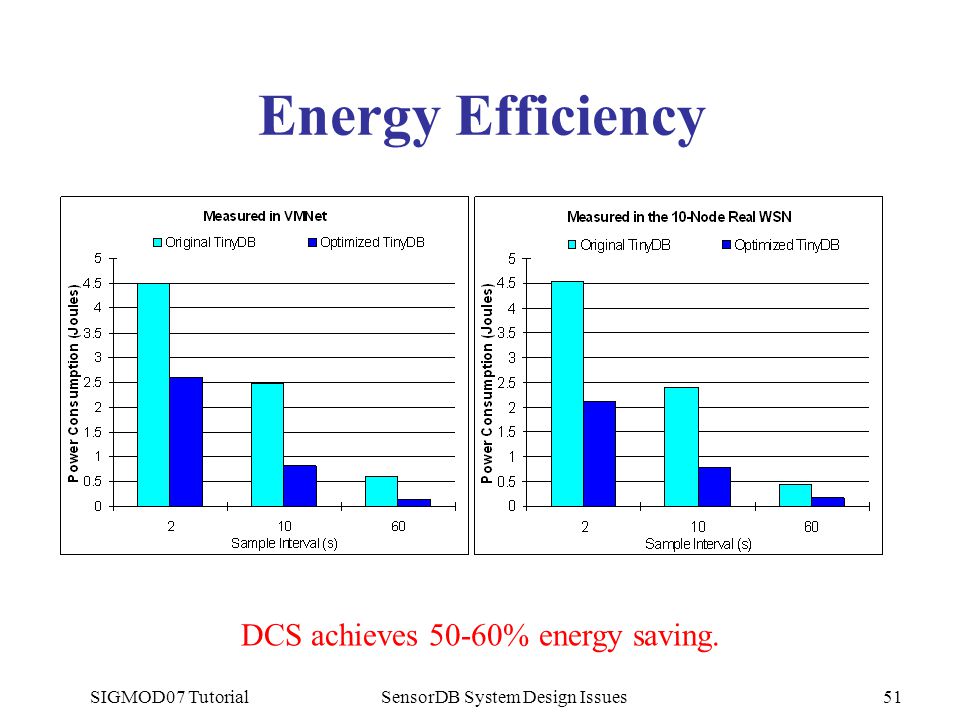 Energy Efficiency

Measured in VMNet

Original TinyDB
Optimized TinyDB

Power Consumption (Joules)

5
4.5
4
3.5
3
2.5
2
1.5
1
0.5
0

2
10
60

Sample Interval (s)

Measured in the 10-Node Real WSN

Original TinyDB
Optimized TinyDB

Power Consumption (Joules)

5
4.5
4
3.5
3
2.5
2
1.5
1
0.5
0

2
10
60

Sample Interval (s)

DCS achieves 50-60% energy saving.

SIGMOD07 Tutorial
SensorDB System Design Issues
51